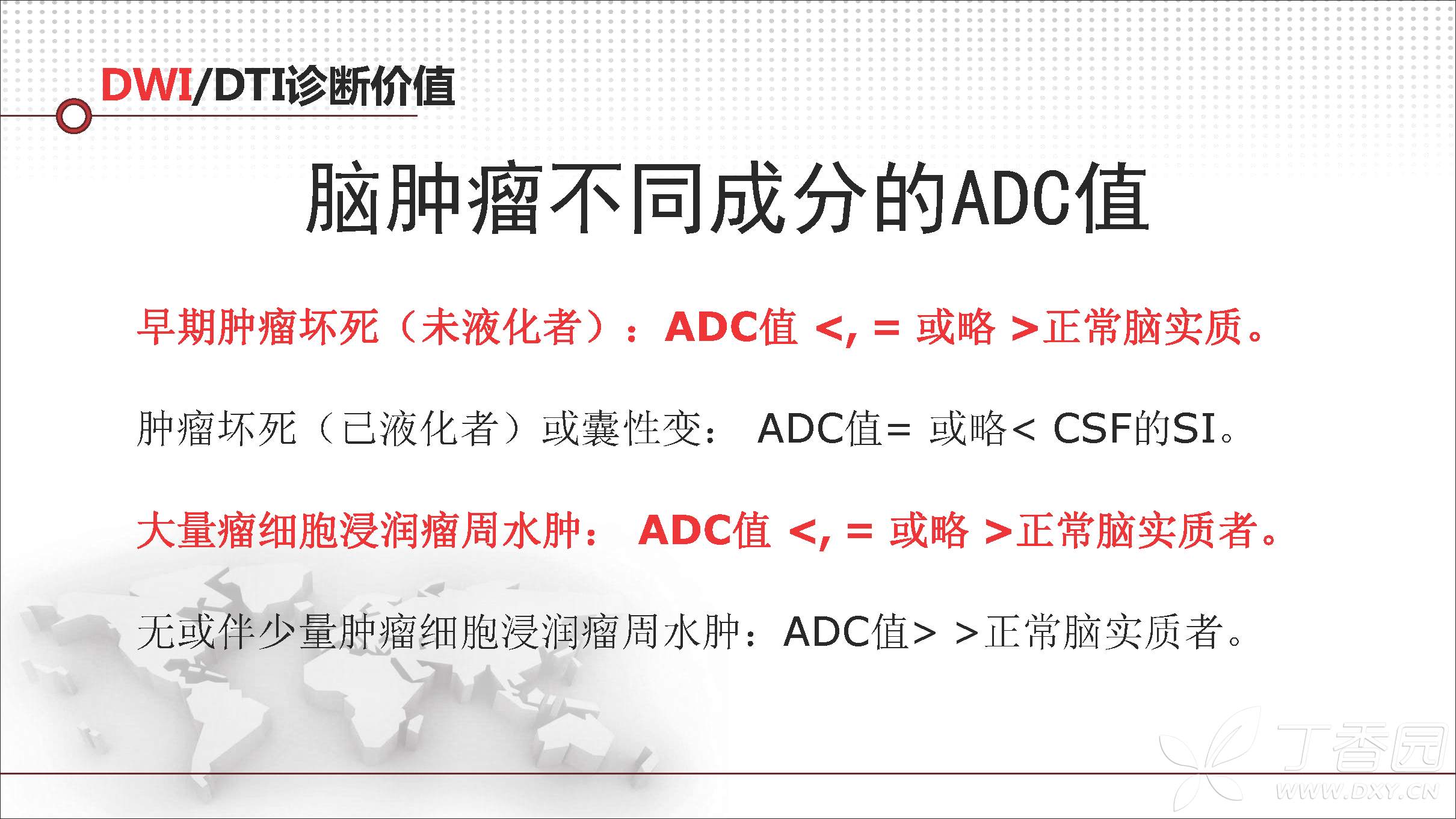 DWI/DTI诊断价值

脑肿瘤不同成分的ADC值

早期肿瘤坏死（未液化者）：ADC值 <, = 或略 >正常脑实质。

肿瘤坏死（已液化者）或囊性变： ADC值= 或略< CSF的SI。

大量瘤细胞浸润瘤周水肿： ADC值 <, = 或略 >正常脑实质者。

无或伴少量肿瘤细胞浸润瘤周水肿：ADC值> >正常脑实质者。

丁香园
WWW.DXY.CN